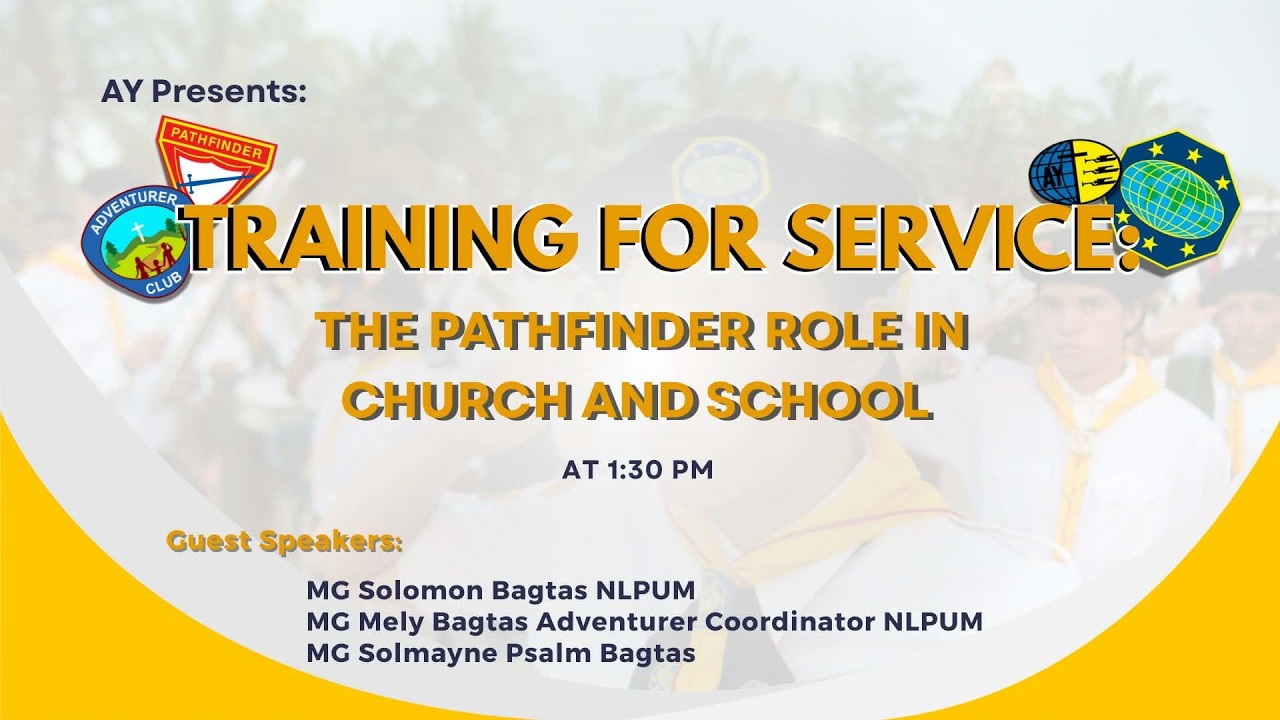 AY Presents:

PATHFINDER

ADVENTURER CLUB

AY

TRAINING FOR SERVICE:

THE PATHFINDER ROLE IN CHURCH AND SCHOOL

AT 1:30 PM

Guest Speakers:

MG Solomon Bagtas NLPUM
MG Mely Bagtas Adventurer Coordinator NLPUM
MG Solmayne Psalm Bagtas